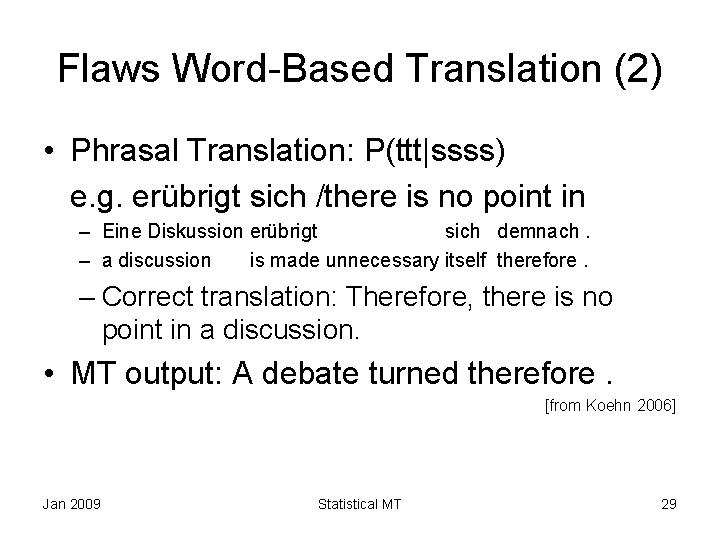 Flaws Word-Based Translation (2)

• Phrasal Translation: P(ttt|ssss)
e.g. erübrigt sich /there is no point in

– Eine Diskussion erübrigt sich demnach .
– a discussion is made unnecessary itself therefore .
– Correct translation: Therefore, there is no point in a discussion.

• MT output: A debate turned therefore .

[from Koehn 2006]

Jan 2009

Statistical MT

29